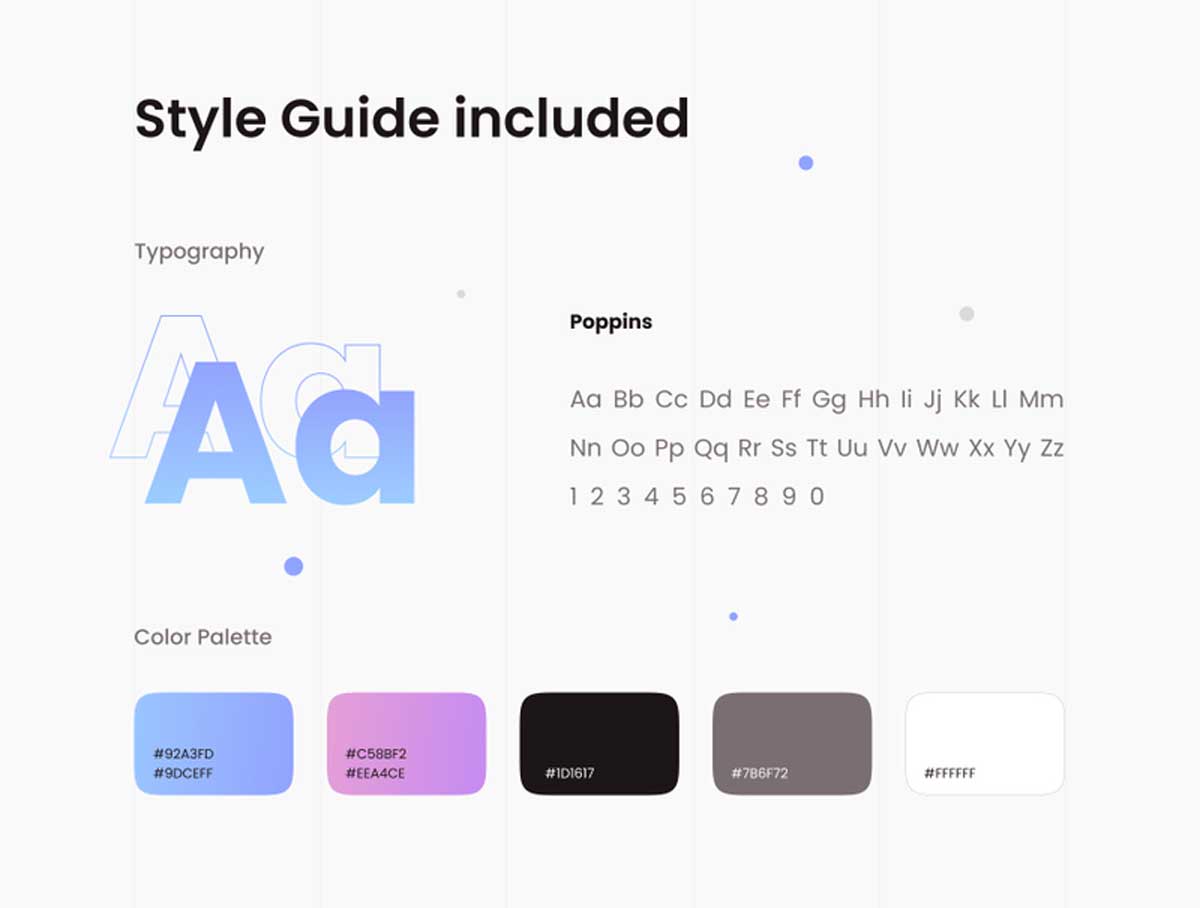 Style Guide included

Typography

Aa

Aa

Poppins

Aa Bb Cc Dd Ee Ff Gg Hh Ii Jj Kk Ll Mm

Nn Oo Pp Qq Rr Ss Tt Uu Vv Ww Xx Yy Zz

1 2 3 4 5 6 7 8 9 0

Color Palette

#92A3FD
#9DCEFF

#C58BF2
#EEA4CE

#1D1617

#7B6F72

#FFFFFF